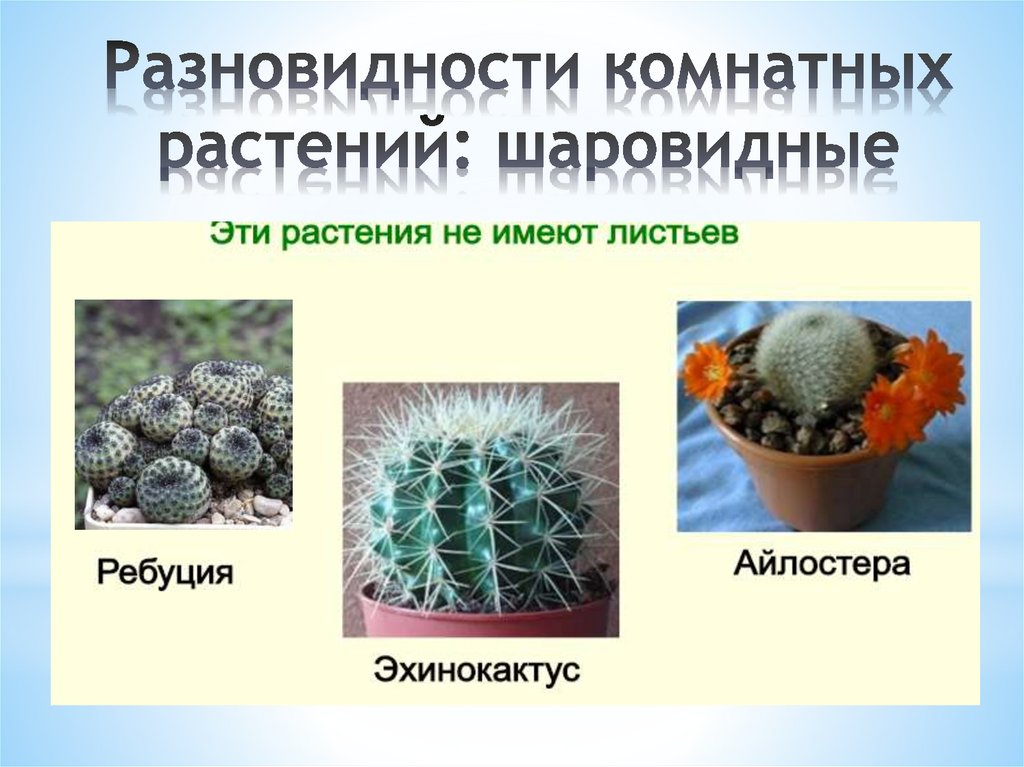 Разновидности комнатных растений: шаровидные

Эти растения не имеют листьев

Ребуция

Эхинокактус

Айлостера